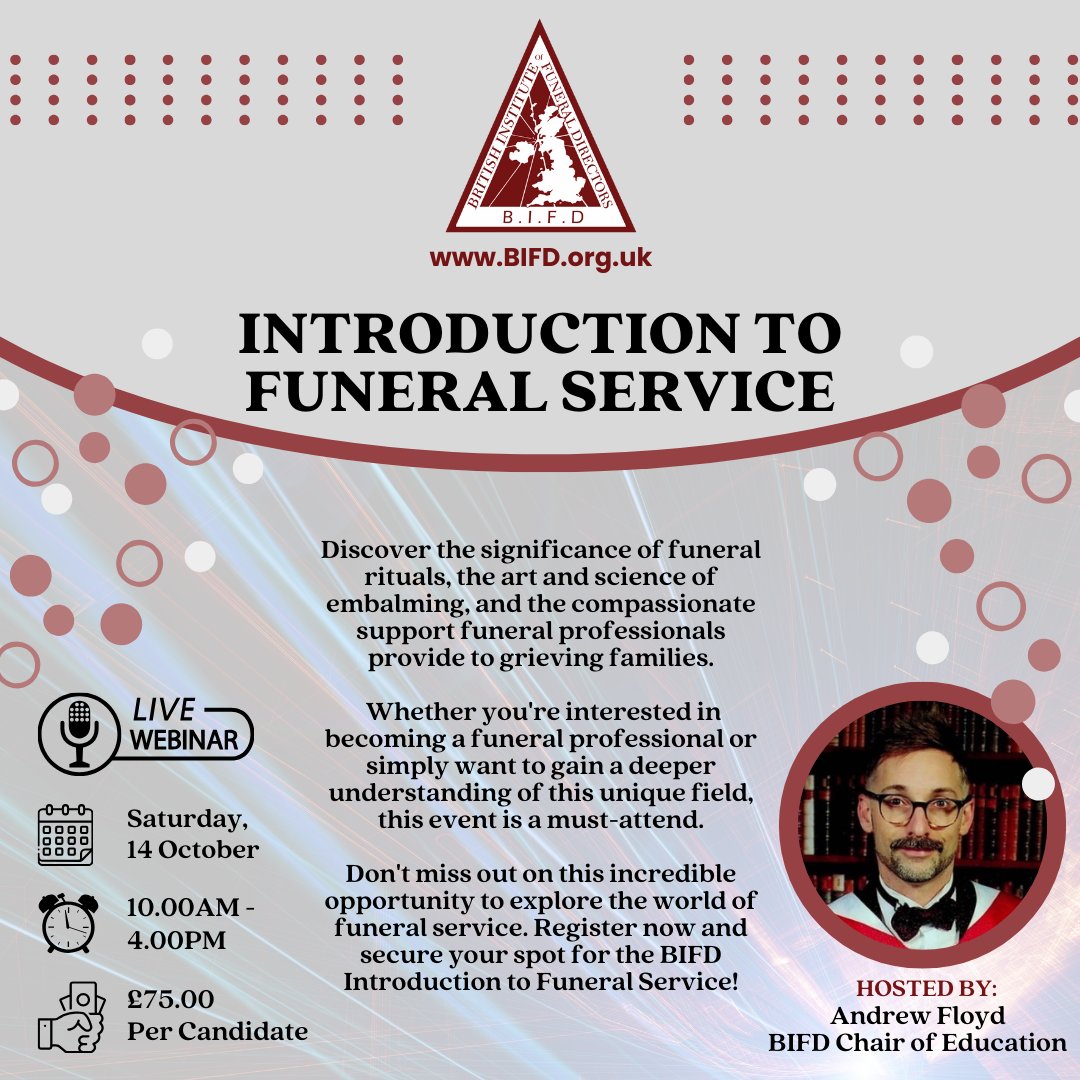 BRITISH INSTITUTE OF FUNERAL DIRECTORS

B.I.F.D

www.BIFD.org.uk

INTRODUCTION TO FUNERAL SERVICE

Discover the significance of funeral rituals, the art and science of embalming, and the compassionate support funeral professionals provide to grieving families.

Whether you're interested in becoming a funeral professional or simply want to gain a deeper understanding of this unique field, this event is a must-attend.

Don't miss out on this incredible opportunity to explore the world of funeral service. Register now and secure your spot for the BIFD Introduction to Funeral Service!

LIVE WEBINAR

Saturday, 14 October

10.00AM - 4.00PM

£75.00 Per Candidate

HOSTED BY:
Andrew Floyd
BIFD Chair of Education